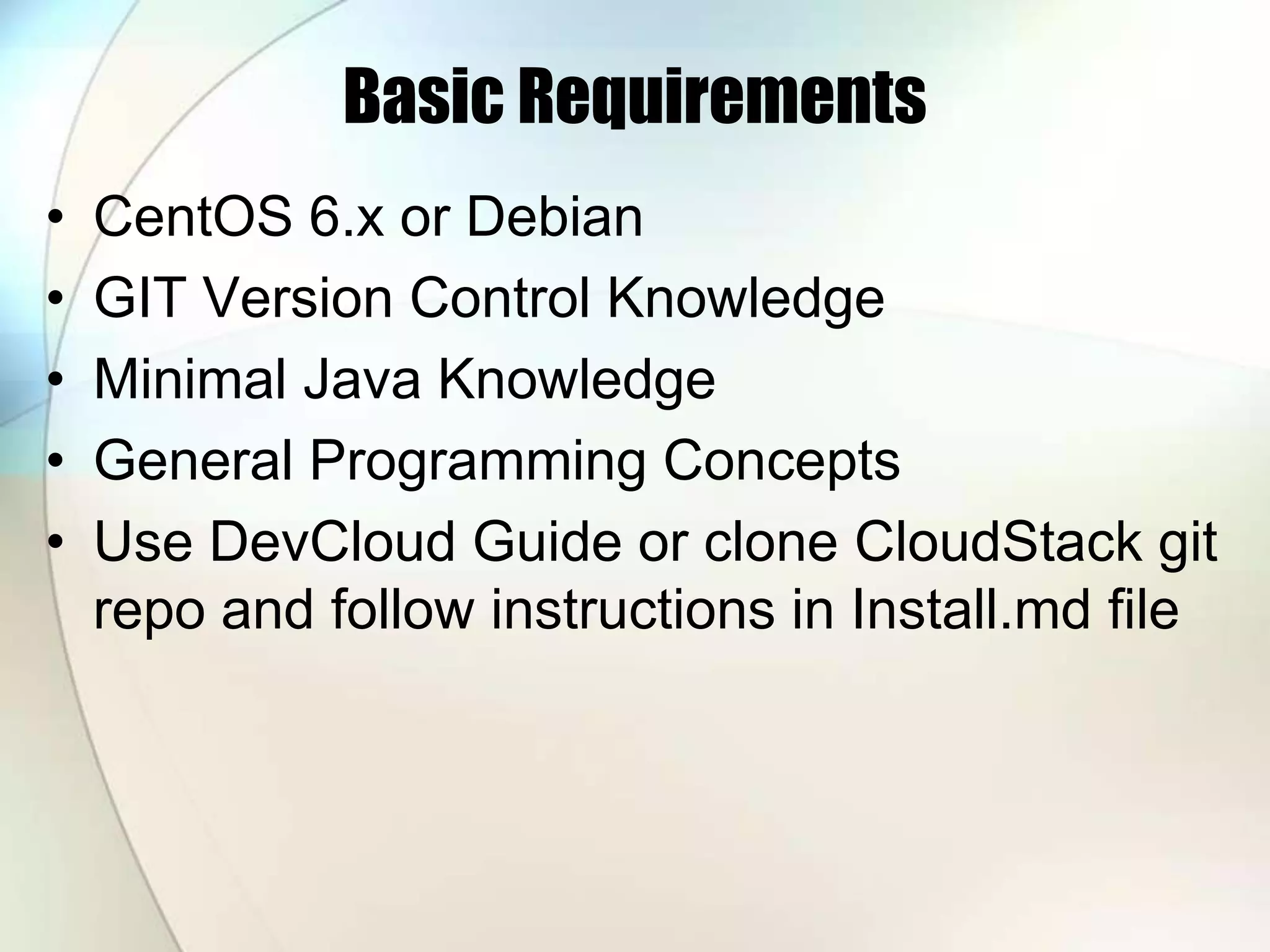 Basic Requirements

• CentOS 6.x or Debian
• GIT Version Control Knowledge
• Minimal Java Knowledge
• General Programming Concepts
• Use DevCloud Guide or clone CloudStack git repo and follow instructions in Install.md file